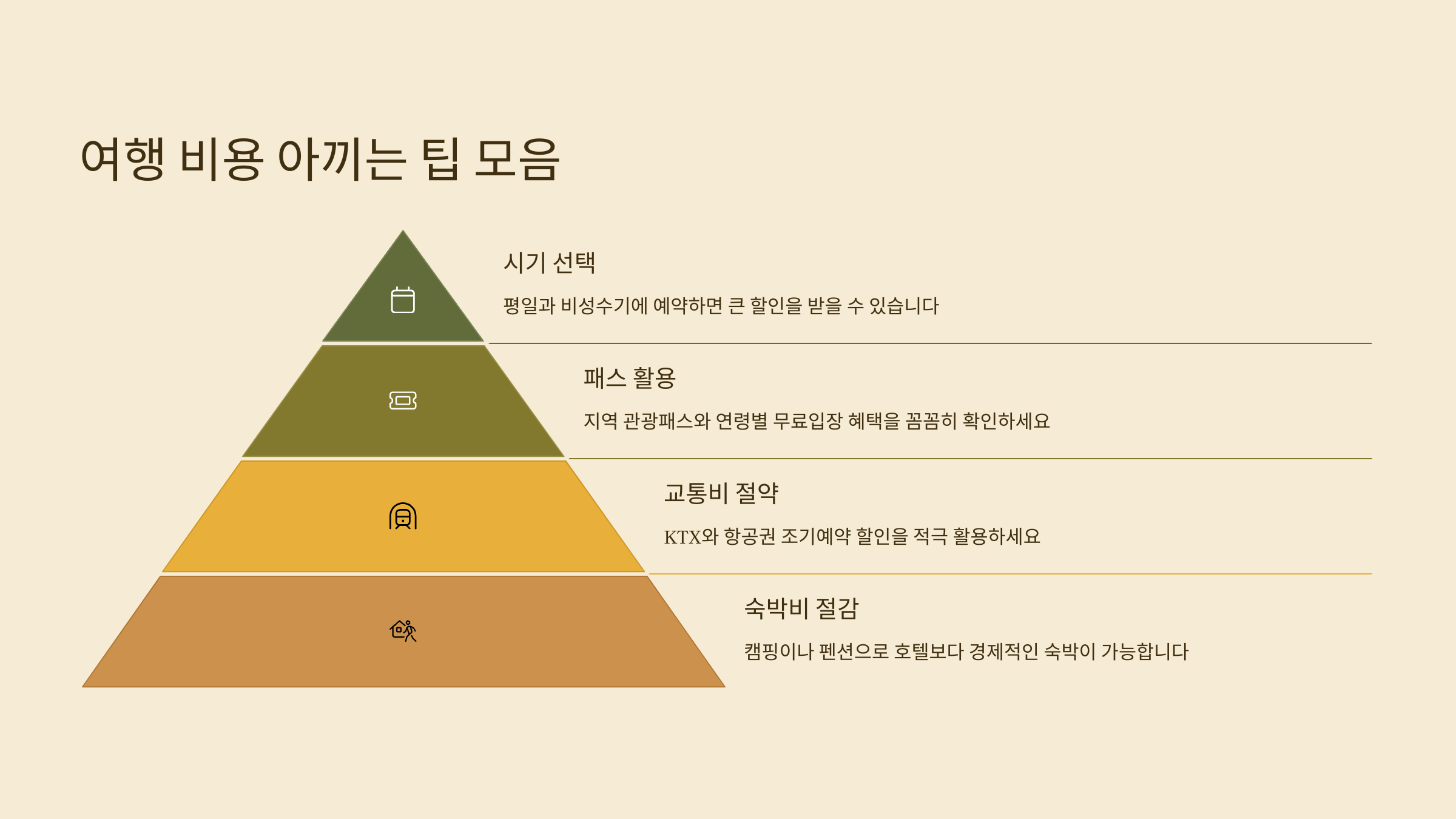 여행 비용 아끼는 팁 모음

시기 선택

평일과 비성수기에 예약하면 큰 할인을 받을 수 있습니다

패스 활용

지역 관광패스와 연령별 무료입장 혜택을 꼼꼼히 확인하세요

교통비 절약

KTX와 항공권 조기예약 할인을 적극 활용하세요

숙박비 절감

캠핑이나 펜션으로 호텔보다 경제적인 숙박이 가능합니다